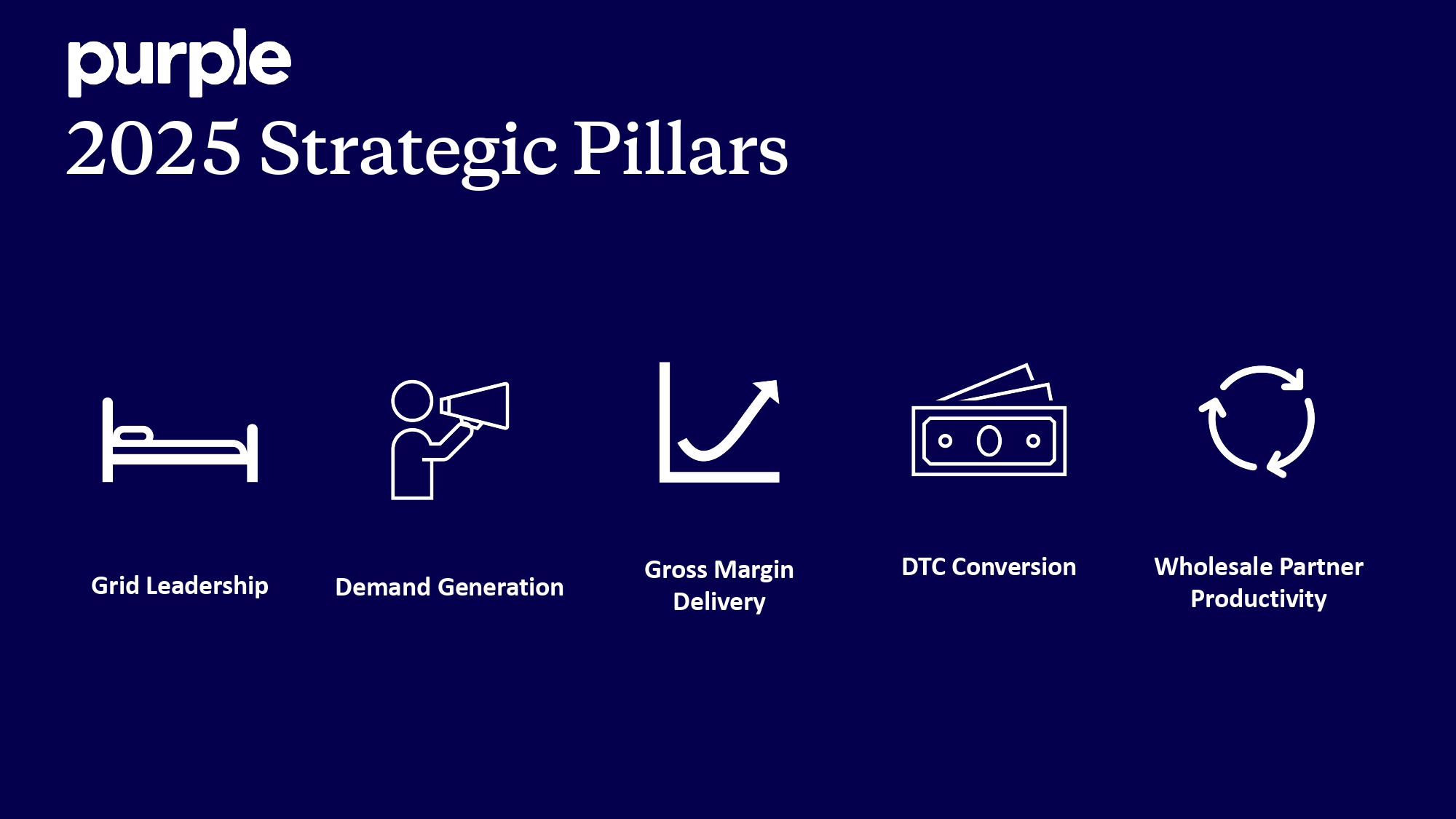 purple

2025 Strategic Pillars

Grid Leadership

Demand Generation

Gross Margin Delivery

DTC Conversion

Wholesale Partner Productivity